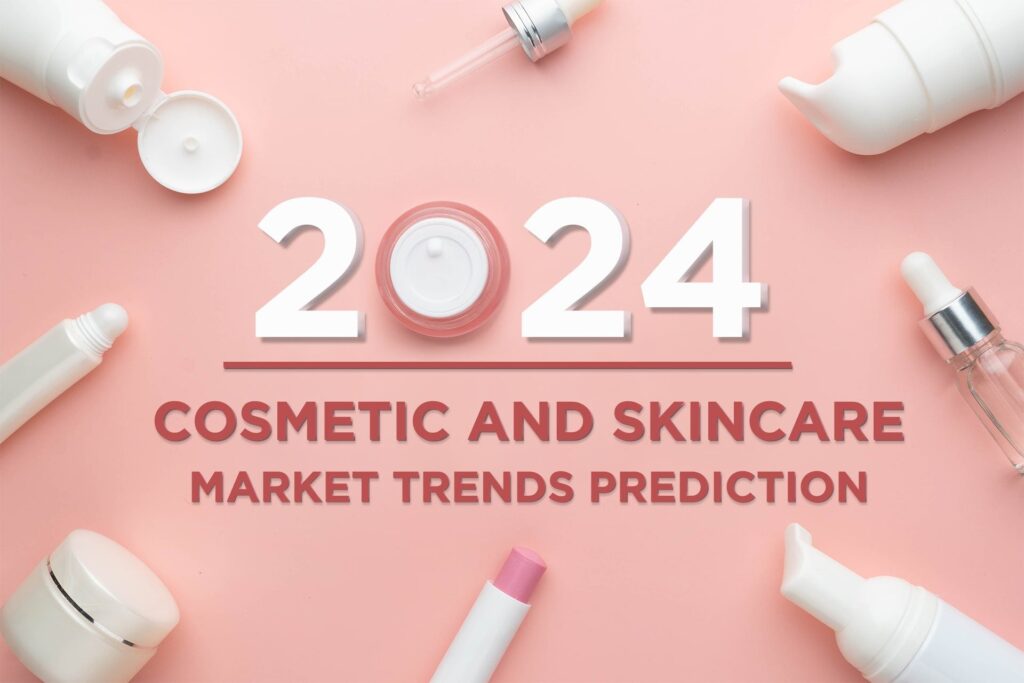 2024

COSMETIC AND SKINCARE
MARKET TRENDS PREDICTION